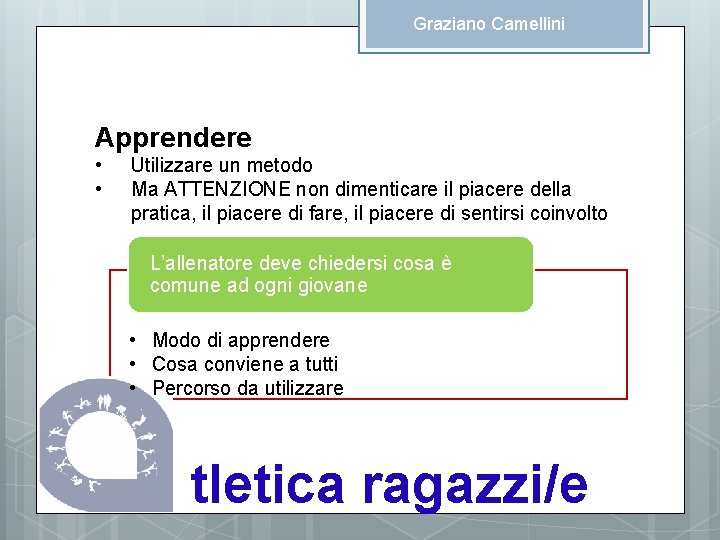 Graziano Camellini

Apprendere
• Utilizzare un metodo
• Ma ATTENZIONE non dimenticare il piacere della pratica, il piacere di fare, il piacere di sentirsi coinvolto

L'allenatore deve chiedersi cosa è comune ad ogni giovane

• Modo di apprendere
• Cosa conviene a tutti
• Percorso da utilizzare

tletica ragazzi/e